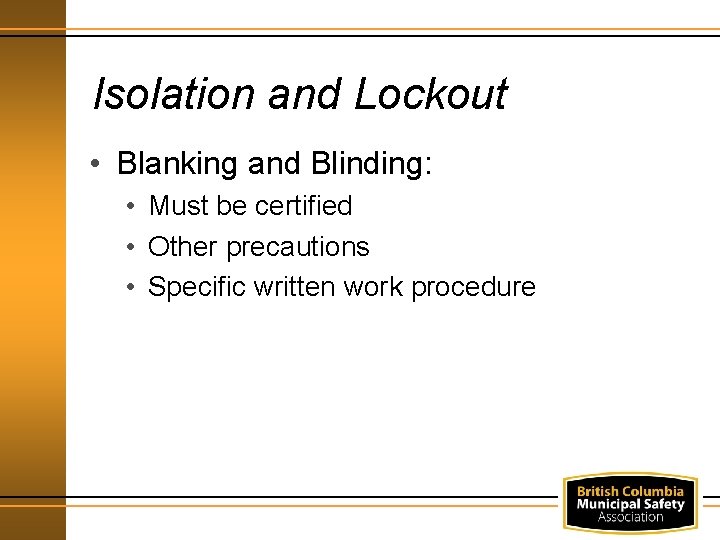 Isolation and Lockout

• Blanking and Blinding:
  • Must be certified
  • Other precautions
  • Specific written work procedure

British Columbia
Municipal Safety
Association